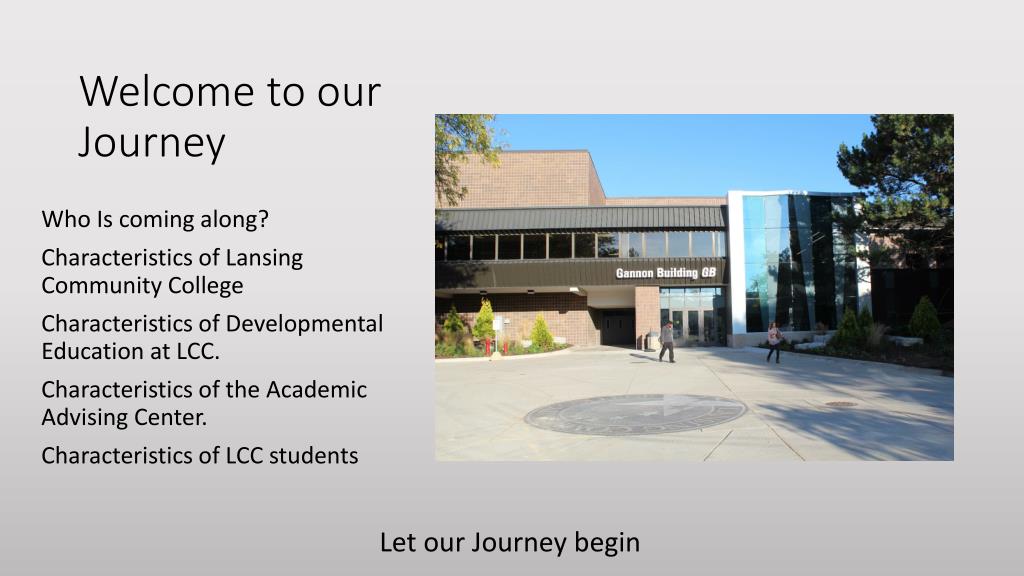 Welcome to our Journey

Who Is coming along?

Characteristics of Lansing Community College

Characteristics of Developmental Education at LCC.

Characteristics of the Academic Advising Center.

Characteristics of LCC students

Gannon Building GB

Let our Journey begin